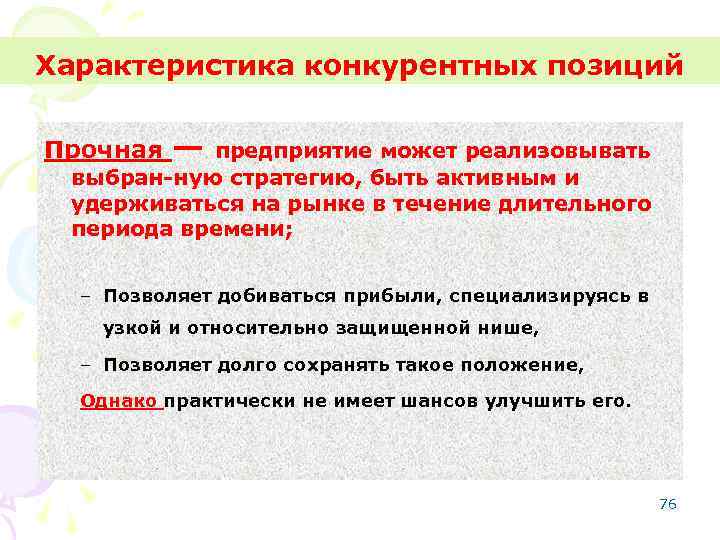 Характеристика конкурентных позиций

Прочная — предприятие может реализовывать выбран-ную стратегию, быть активным и удерживаться на рынке в течение длительного периода времени;

– Позволяет добиваться прибыли, специализируясь в узкой и относительно защищенной нише,

– Позволяет долго сохранять такое положение,

Однако практически не имеет шансов улучшить его.

76